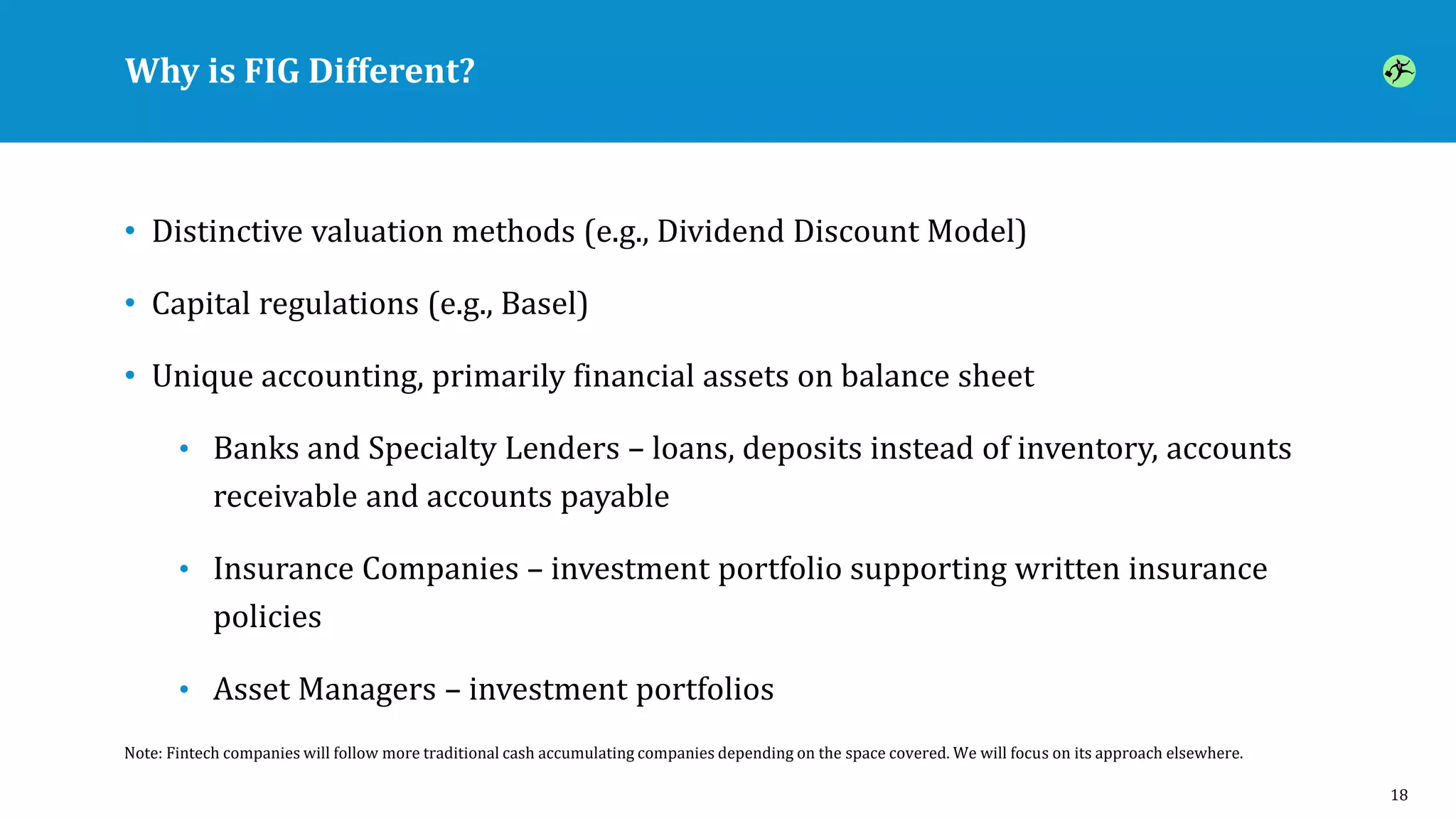 Why is FIG Different?

• Distinctive valuation methods (e.g., Dividend Discount Model)

• Capital regulations (e.g., Basel)

• Unique accounting, primarily financial assets on balance sheet

• Banks and Specialty Lenders – loans, deposits instead of inventory, accounts receivable and accounts payable

• Insurance Companies – investment portfolio supporting written insurance policies

• Asset Managers – investment portfolios

Note: Fintech companies will follow more traditional cash accumulating companies depending on the space covered. We will focus on its approach elsewhere.

18